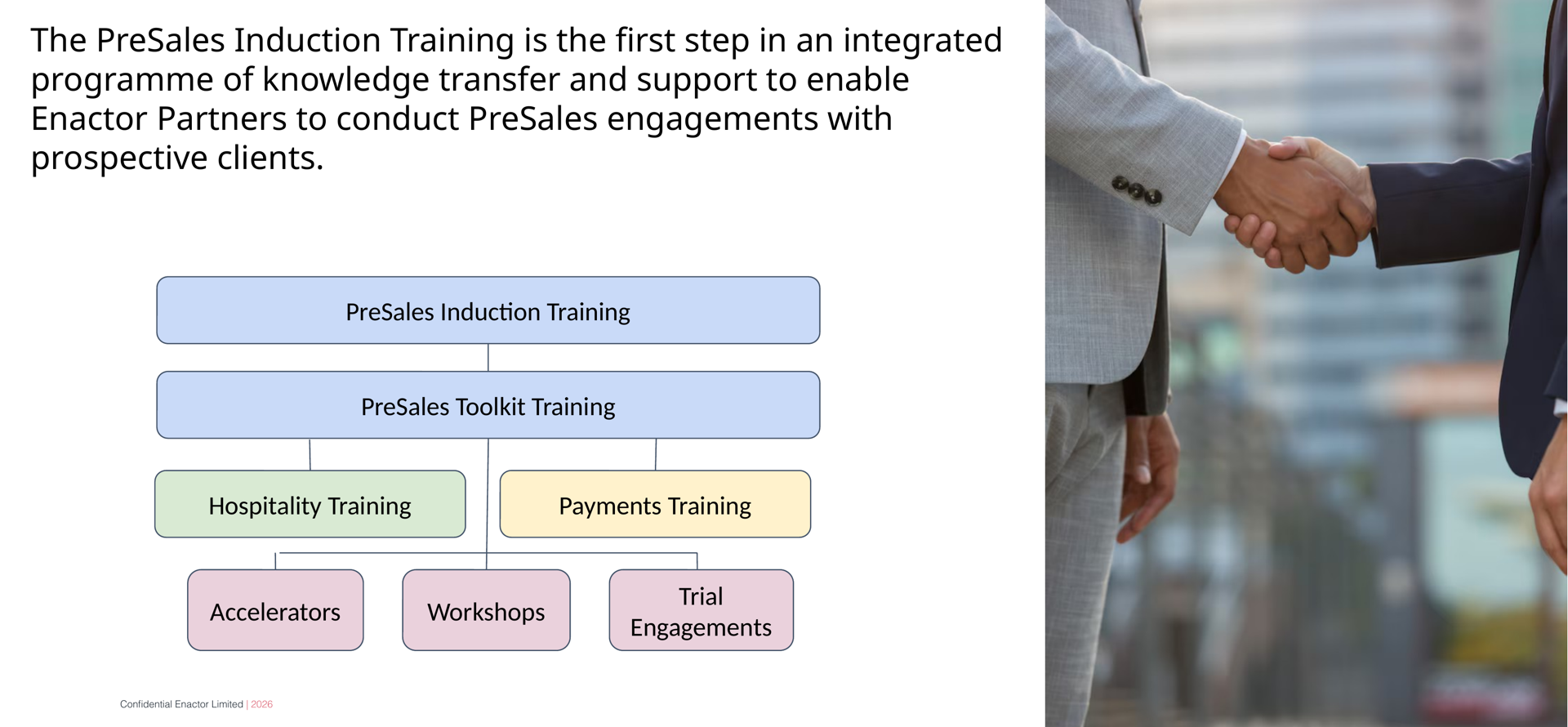 The PreSales Induction Training is the first step in an integrated programme of knowledge transfer and support to enable Enactor Partners to conduct PreSales engagements with prospective clients.

PreSales Induction Training

PreSales Toolkit Training

Hospitality Training

Payments Training

Accelerators

Workshops

Trial Engagements

Confidential Enactor Limited | 2026